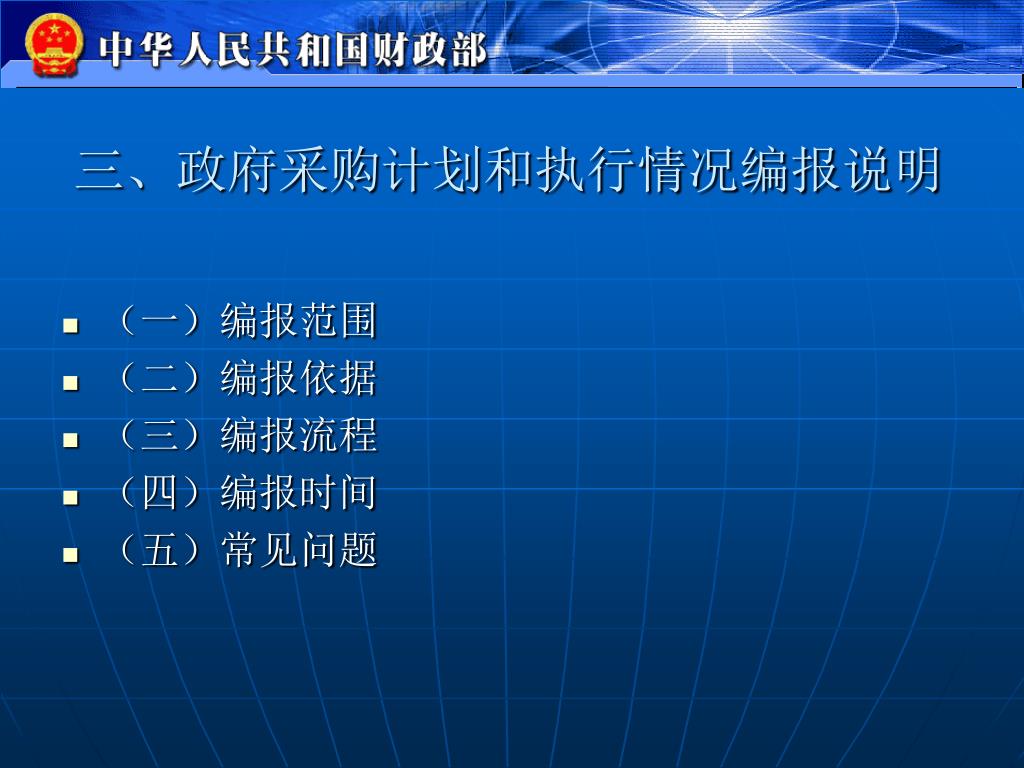 中华人民共和国财政部

三、政府采购计划和执行情况编报说明

- （一）编报范围
- （二）编报依据
- （三）编报流程
- （四）编报时间
- （五）常见问题